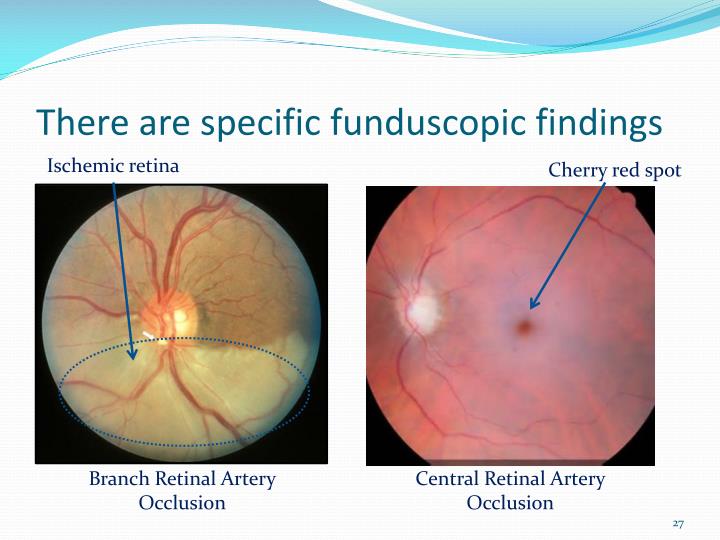 There are specific funduscopic findings

Ischemic retina

Cherry red spot

Branch Retinal Artery Occlusion

Central Retinal Artery Occlusion

27